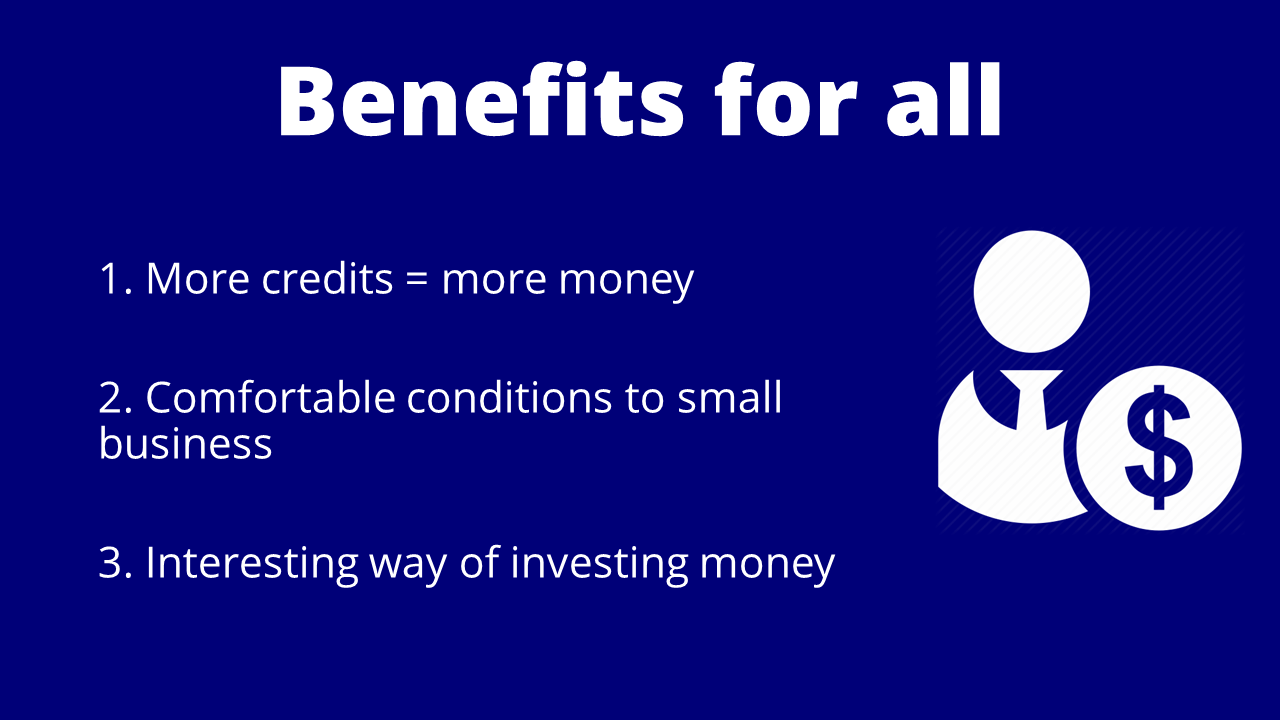 Benefits for all

1. More credits = more money

2. Comfortable conditions to small business

3. Interesting way of investing money

$